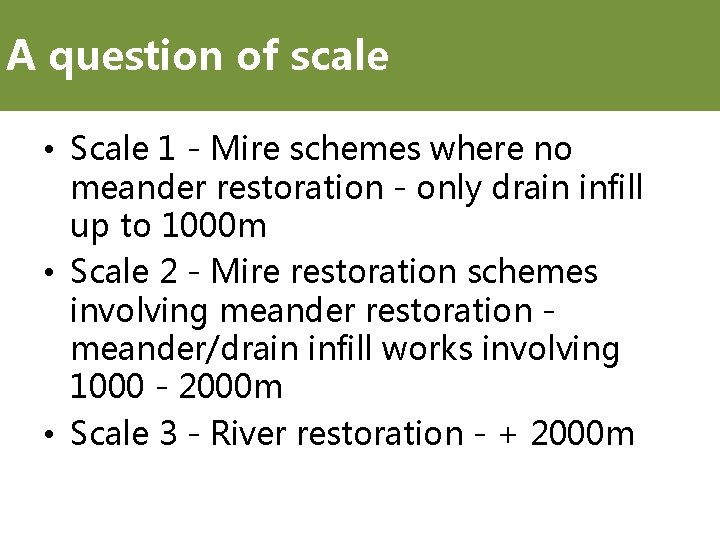 A question of scale

• Scale 1 - Mire schemes where no meander restoration - only drain infill up to 1000m
• Scale 2 - Mire restoration schemes involving meander restoration - meander/drain infill works involving 1000 - 2000m
• Scale 3 - River restoration - + 2000m